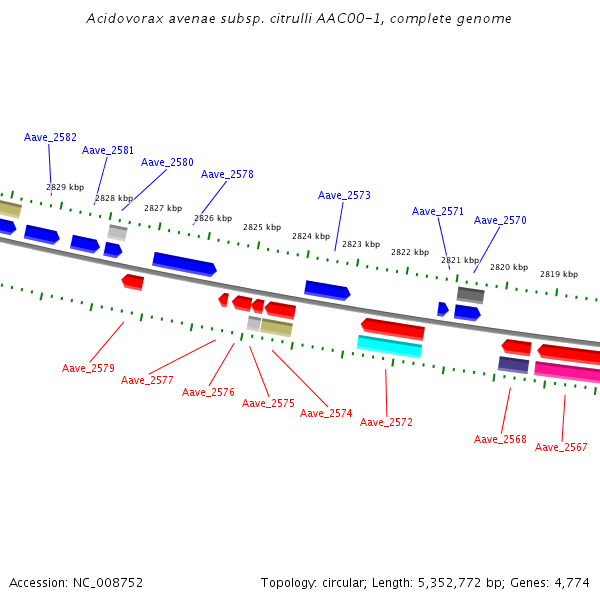 Acidovorax avenae subsp. citrulli AAC00-1, complete genome

Aave_2582
Aave_2581
Aave_2580
Aave_2578
Aave_2573
Aave_2571
Aave_2570

2829 kbp
2828 kbp
2827 kbp
2826 kbp
2825 kbp
2824 kbp
2823 kbp
2822 kbp
2821 kbp
2820 kbp
2819 kbp

Aave_2579
Aave_2577
Aave_2576
Aave_2575
Aave_2574
Aave_2572
Aave_2568
Aave_2567

Accession: NC_008752

Topology: circular; Length: 5,352,772 bp; Genes: 4,774